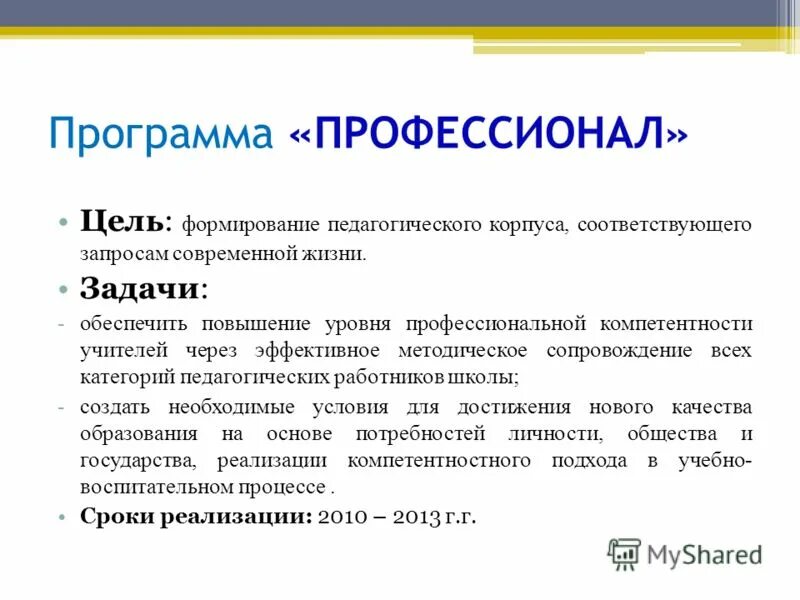 Программа «ПРОФЕССИОНАЛ»

• Цель: формирование педагогического корпуса, соответствующего запросам современной жизни.

• Задачи:

- обеспечить повышение уровня профессиональной компетентности учителей через эффективное методическое сопровождение всех категорий педагогических работников школы;

- создать необходимые условия для достижения нового качества образования на основе потребностей личности, общества и государства, реализации компетентностного подхода в учебно-воспитательном процессе .

• Сроки реализации: 2010 – 2013 г.г.

MyShared